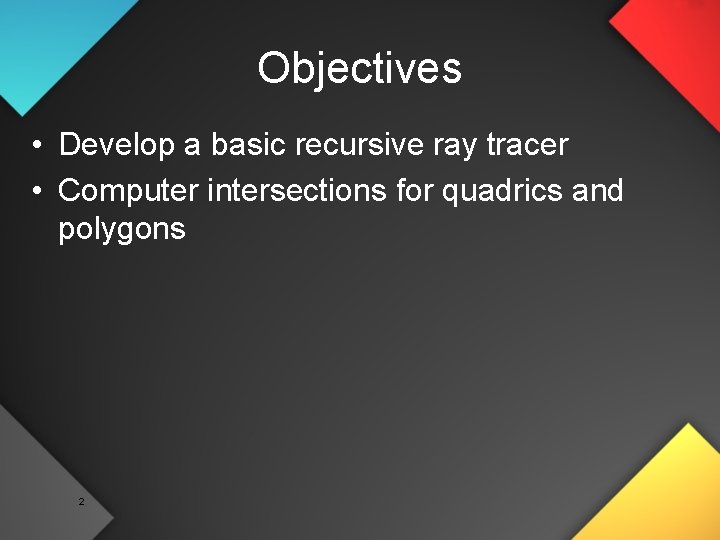 Objectives

• Develop a basic recursive ray tracer
• Computer intersections for quadrics and polygons

2